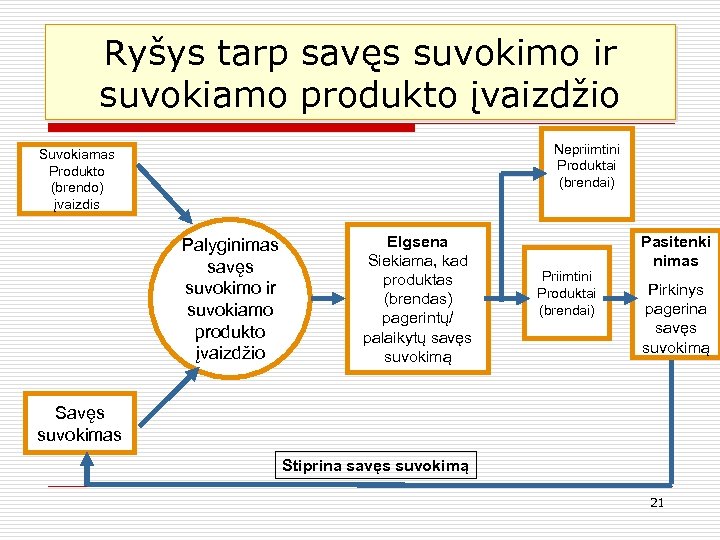 Ryšys tarp savęs suvokimo ir suvokiamo produkto įvaizdžio

Suvokiamas Produkto (brendo) įvaizdis

Savęs suvokimas

Palyginimas savęs suvokimo ir suvokiamo produkto įvaizdžio

Elgsena
Siekiama, kad produktas (brendas) pagerintų/ palaikytų savęs suvokimą

Nepriimtini Produktai (brendai)

Priimtini Produktai (brendai)

Pasitenki nimas
Pirkinys pagerina savęs suvokimą

Stiprina savęs suvokimą

21